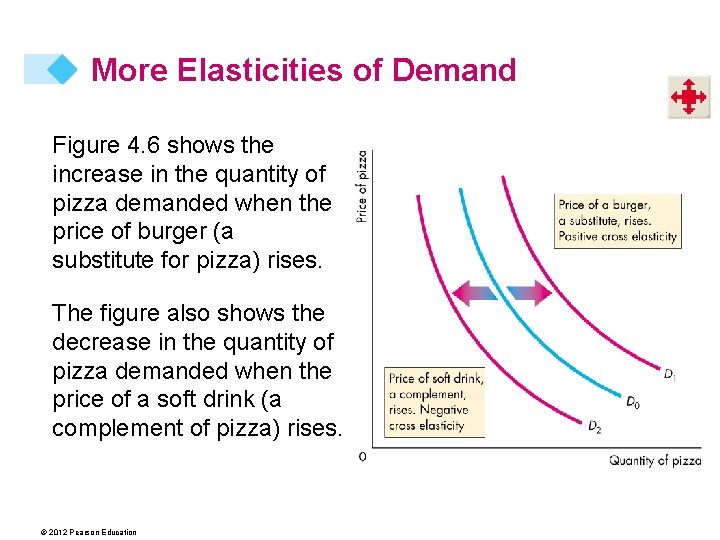 More Elasticities of Demand

Figure 4.6 shows the increase in the quantity of pizza demanded when the price of burger (a substitute for pizza) rises.

The figure also shows the decrease in the quantity of pizza demanded when the price of a soft drink (a complement of pizza) rises.

Price of pizza

Price of a burger, a substitute, rises. Positive cross elasticity

Price of soft drink, a complement, rises. Negative cross elasticity

$D_1$

$D_0$

$D_2$

0

Quantity of pizza

© 2012 Pearson Education